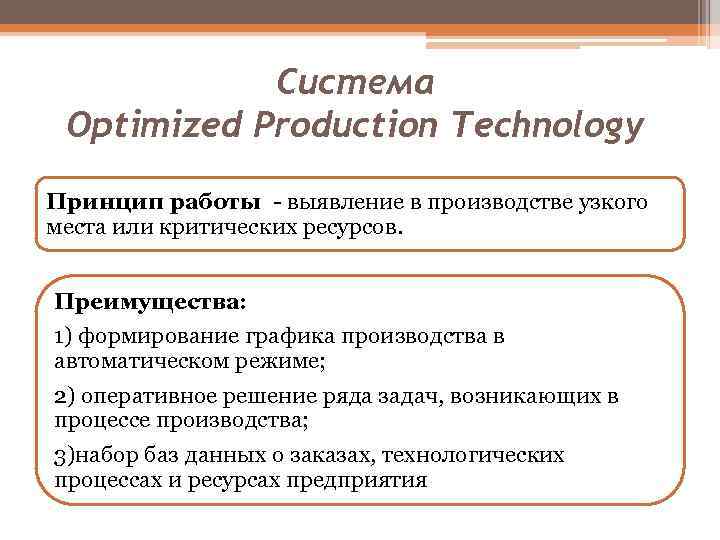 Система
Optimized Production Technology

Принцип работы - выявление в производстве узкого места или критических ресурсов.

Преимущества:

1) формирование графика производства в автоматическом режиме;

2) оперативное решение ряда задач, возникающих в процессе производства;

3)набор баз данных о заказах, технологических процессах и ресурсах предприятия